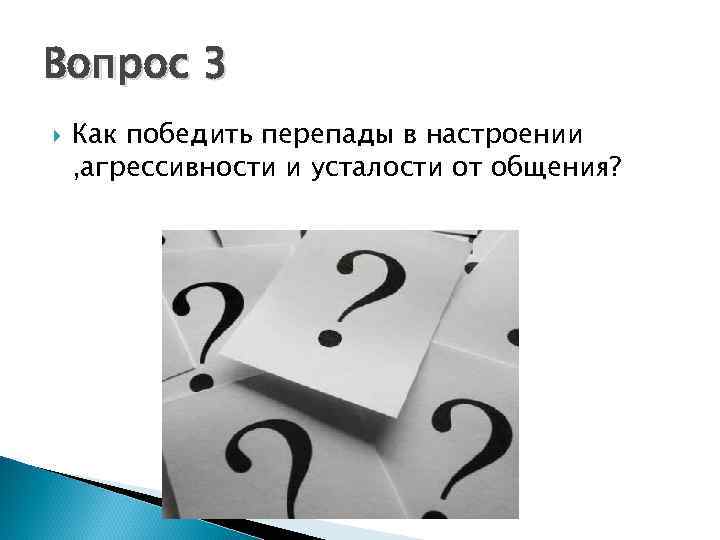 Вопрос 3

Как победить перепады в настроении ,агрессивности и усталости от общения?

? ? ? ?